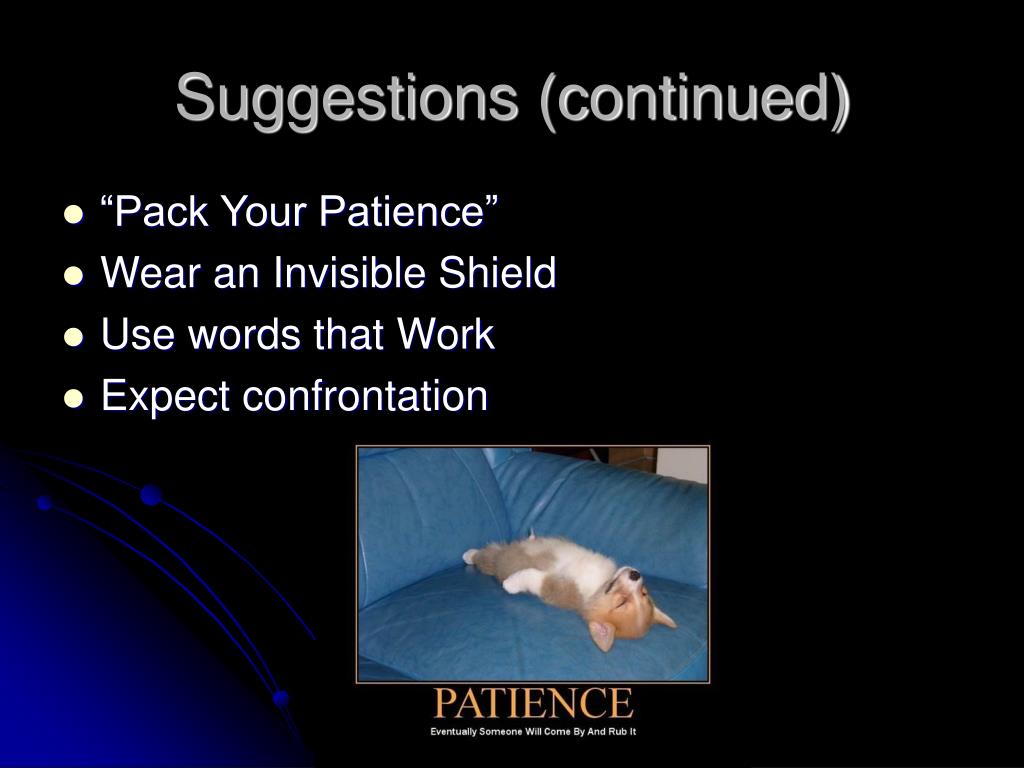 Suggestions (continued)

- “Pack Your Patience”
- Wear an Invisible Shield
- Use words that Work
- Expect confrontation

PATIENCE
Eventually Someone Will Come By And Rub It